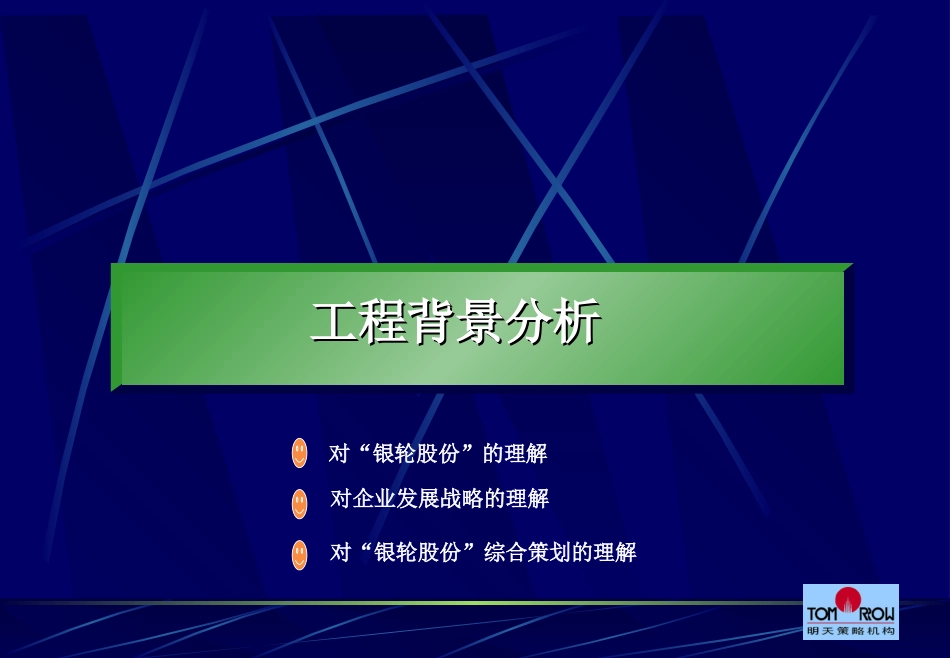 工程背景分析

对“银轮股份”的理解

对企业发展战略的理解

对“银轮股份”综合策划的理解

TOM RROW
明天策略机构